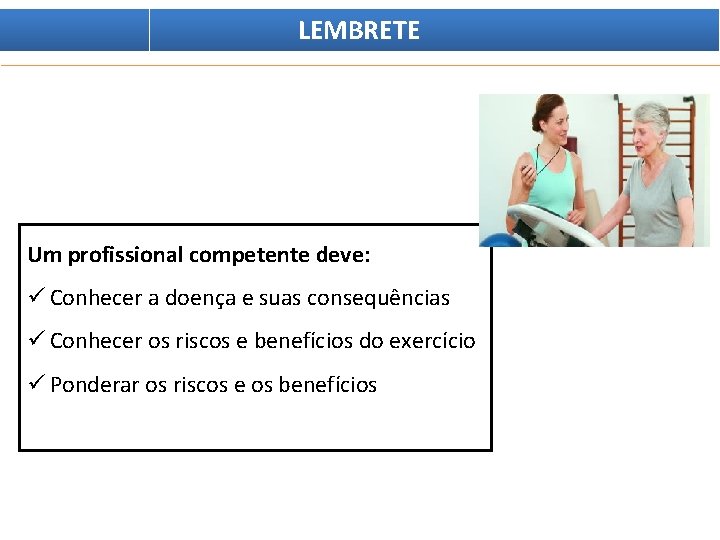 LEMBRETE

Um profissional competente deve:

✓ Conhecer a doença e suas consequências

✓ Conhecer os riscos e benefícios do exercício

✓ Ponderar os riscos e os benefícios